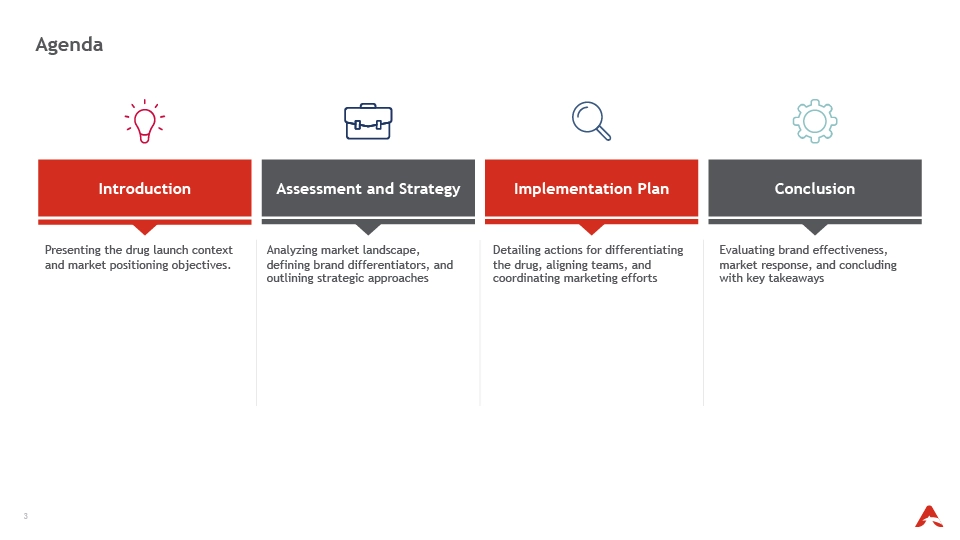 Agenda

Introduction

Presenting the drug launch context and market positioning objectives.

Assessment and Strategy

Analyzing market landscape, defining brand differentiators, and outlining strategic approaches

Implementation Plan

Detailing actions for differentiating the drug, aligning teams, and coordinating marketing efforts

Conclusion

Evaluating brand effectiveness, market response, and concluding with key takeaways

3